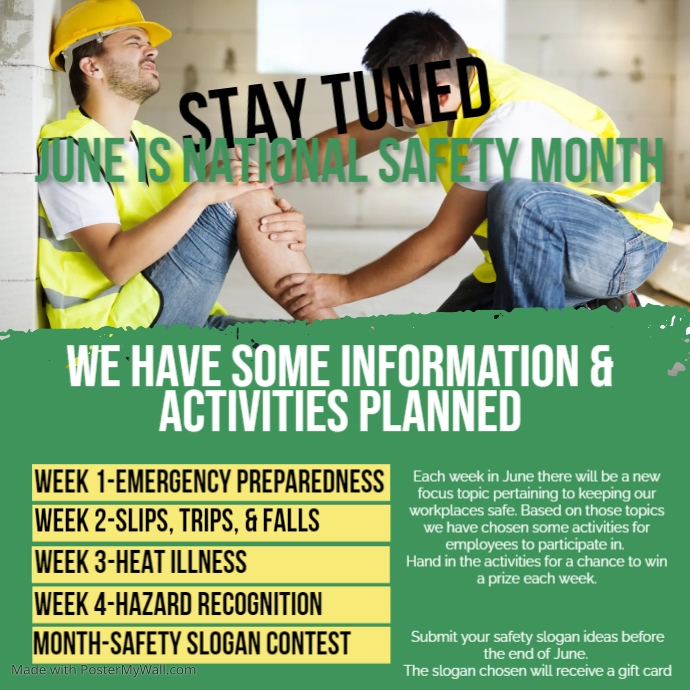 STAY TUNED
JUNE IS NATIONAL SAFETY MONTH

WE HAVE SOME INFORMATION & ACTIVITIES PLANNED

WEEK 1-EMERGENCY PREPAREDNESS
WEEK 2-SLIPS, TRIPS, & FALLS
WEEK 3-HEAT ILLNESS
WEEK 4-HAZARD RECOGNITION
MONTH-SAFETY SLOGAN CONTEST

Each week in June there will be a new focus topic pertaining to keeping our workplaces safe. Based on those topics we have chosen some activities for employees to participate in.
Hand in the activities for a chance to win a prize each week.

Submit your safety slogan ideas before the end of June.
The slogan chosen will receive a gift card

Made with PosterMyWall.com